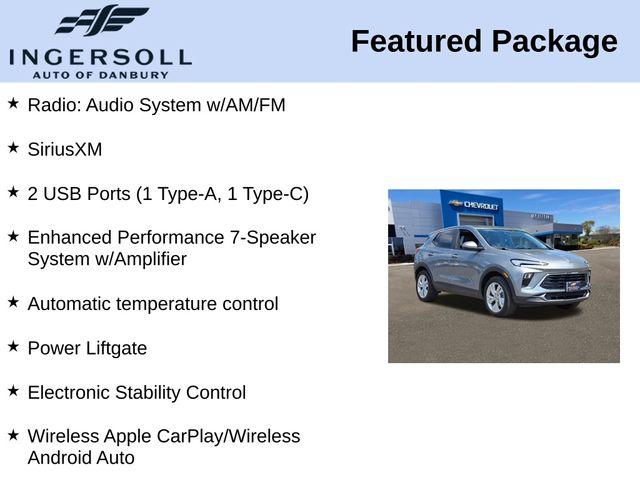 INGERSOLL
AUTO OF DANBURY

Featured Package

★ Radio: Audio System w/AM/FM

★ SiriusXM

★ 2 USB Ports (1 Type-A, 1 Type-C)

★ Enhanced Performance 7-Speaker System w/Amplifier

★ Automatic temperature control

★ Power Liftgate

★ Electronic Stability Control

★ Wireless Apple CarPlay/Wireless Android Auto

CHEVROLET